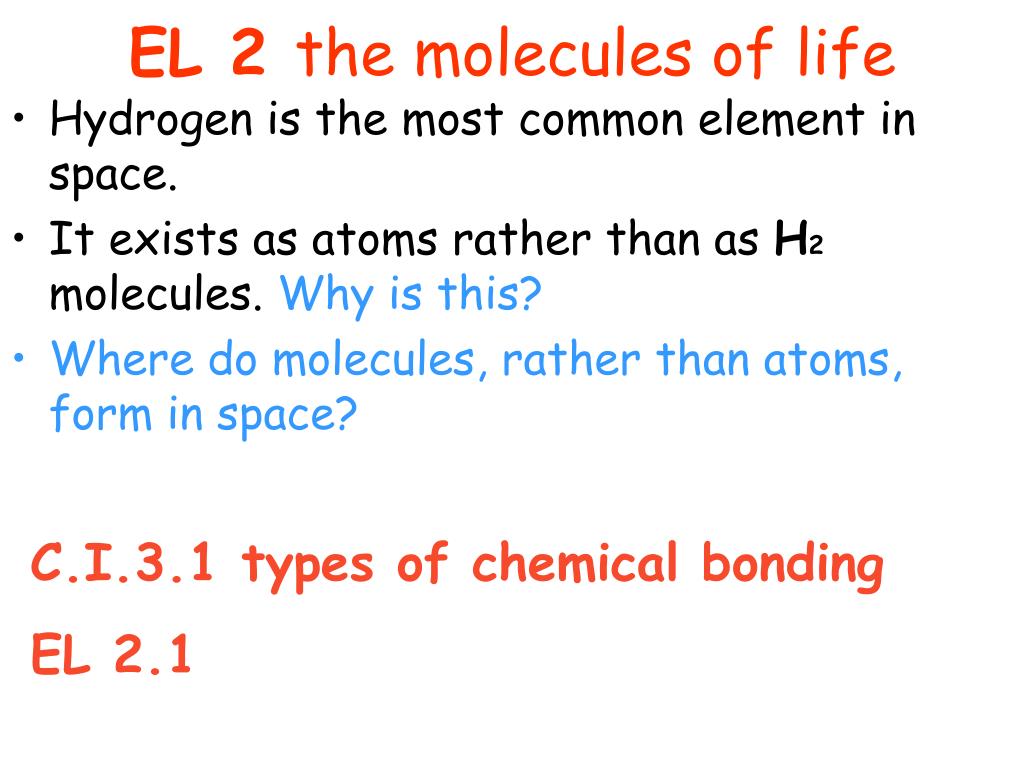 EL 2 the molecules of life

• Hydrogen is the most common element in space.
• It exists as atoms rather than as $H_2$ molecules. Why is this?
• Where do molecules, rather than atoms, form in space?

C.I.3.1 types of chemical bonding

EL 2.1